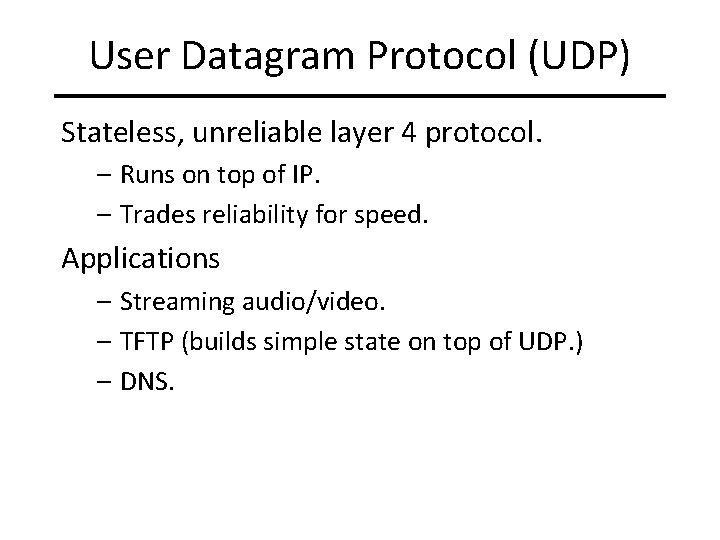 User Datagram Protocol (UDP)

Stateless, unreliable layer 4 protocol.

– Runs on top of IP.

– Trades reliability for speed.

Applications

– Streaming audio/video.

– TFTP (builds simple state on top of UDP.)

– DNS.